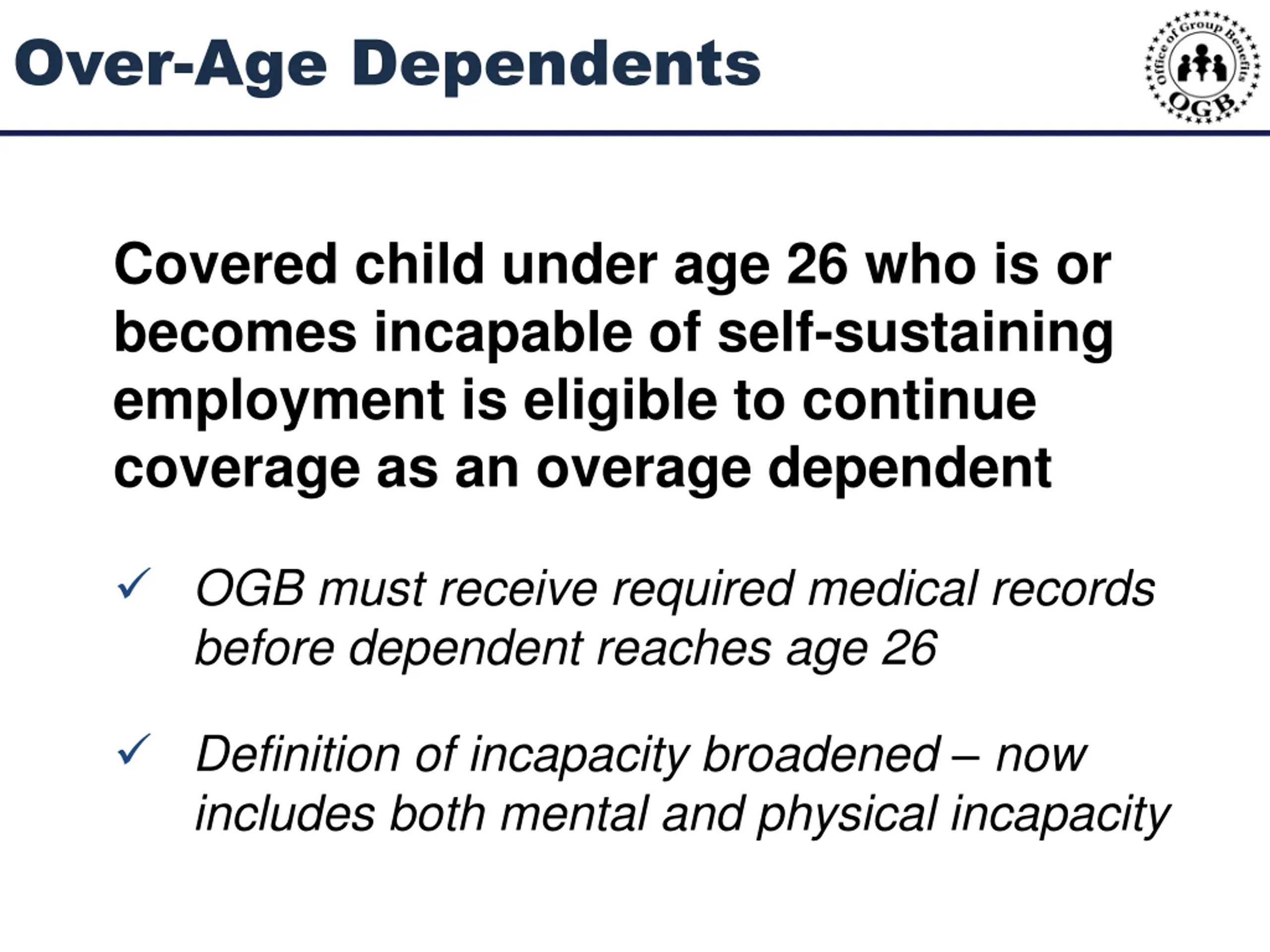 Over-Age Dependents

Office of Group Benefits OGB

Covered child under age 26 who is or becomes incapable of self-sustaining employment is eligible to continue coverage as an overage dependent

✓ OGB must receive required medical records before dependent reaches age 26

✓ Definition of incapacity broadened – now includes both mental and physical incapacity